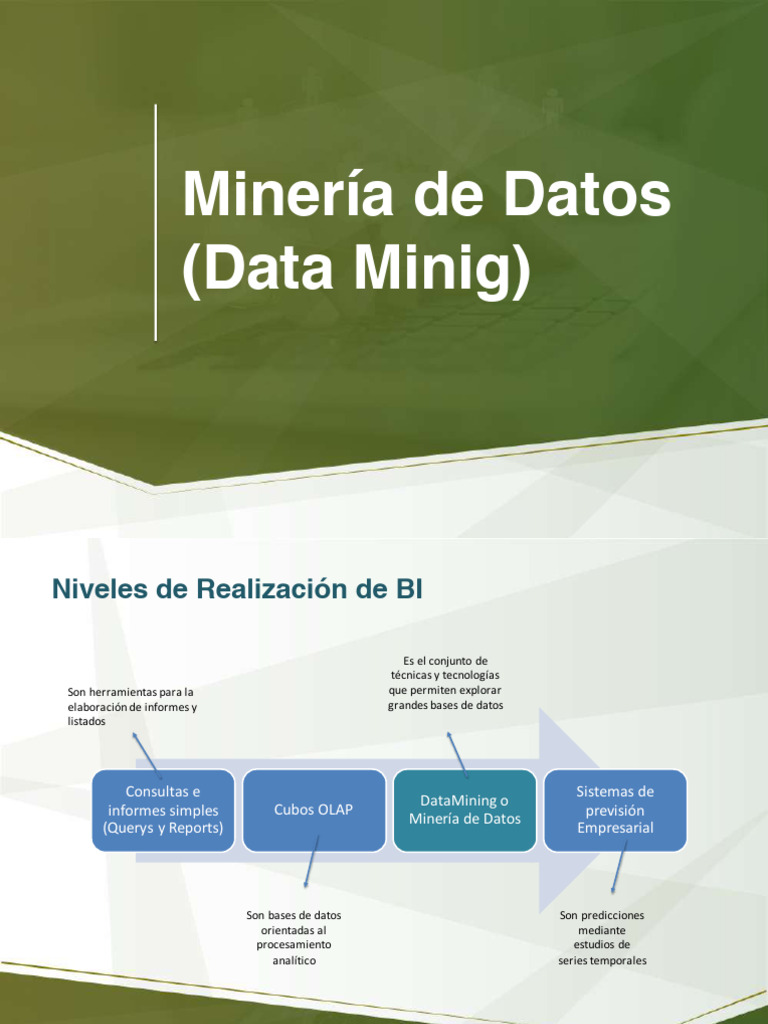 Minería de Datos (Data Minig)

Niveles de Realización de BI

Son herramientas para la elaboración de informes y listados

Es el conjunto de técnicas y tecnologías que permiten explorar grandes bases de datos

Consultas e informes simples (Querys y Reports)

Cubos OLAP

DataMining o Minería de Datos

Sistemas de previsión Empresarial

Son bases de datos orientadas al procesamiento analítico

Son predicciones mediante estudios de series temporales